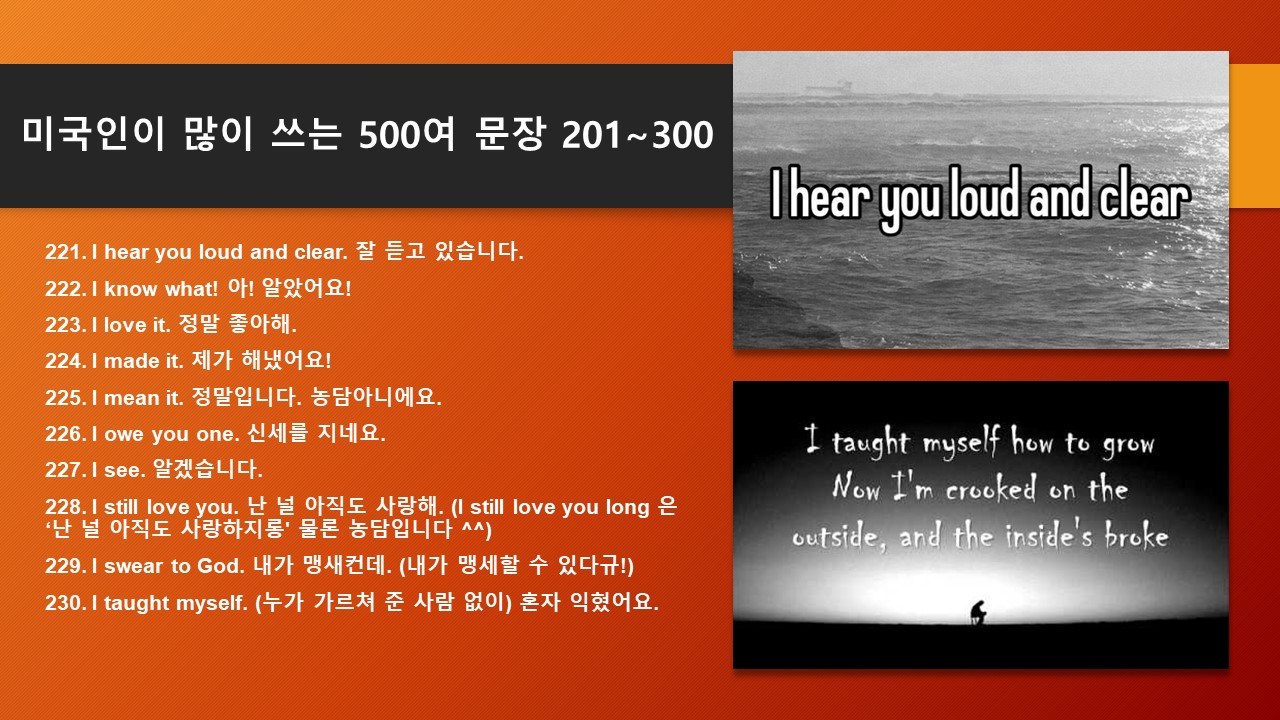 미국인이 많이 쓰는 500여 문장 201~300

221. I hear you loud and clear. 잘 듣고 있습니다.

222. I know what! 아! 알았어요!

223. I love it. 정말 좋아해.

224. I made it. 제가 해냈어요!

225. I mean it. 정말입니다. 농담아니에요.

226. I owe you one. 신세를 지네요.

227. I see. 알겠습니다.

228. I still love you. 난 널 아직도 사랑해. (I still love you long 은 '난 널 아직도 사랑하지롱' 물론 농담입니다 ^^)

229. I swear to God. 내가 맹새컨데. (내가 맹세할 수 있다규!)

230. I taught myself. (누가 가르쳐 준 사람 없이) 혼자 익혔어요.

I hear you loud and clear

I taught myself how to grow
Now I'm crooked on the outside, and the inside's broke